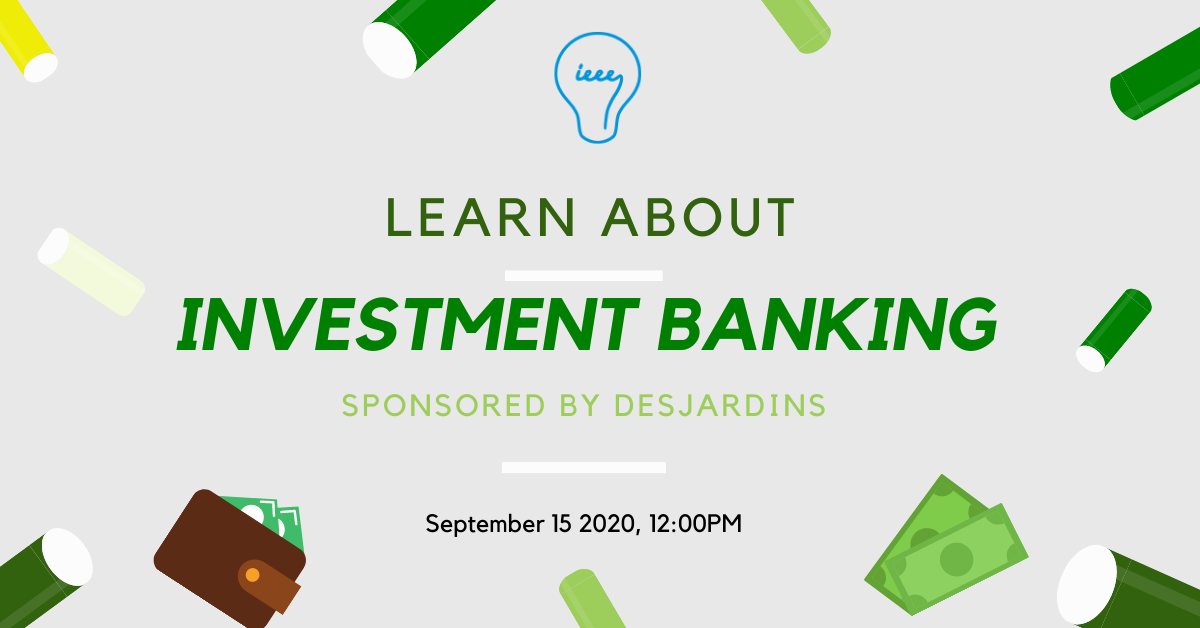 ieee

LEARN ABOUT

INVESTMENT BANKING

SPONSORED BY DESJARDINS

September 15 2020, 12:00PM